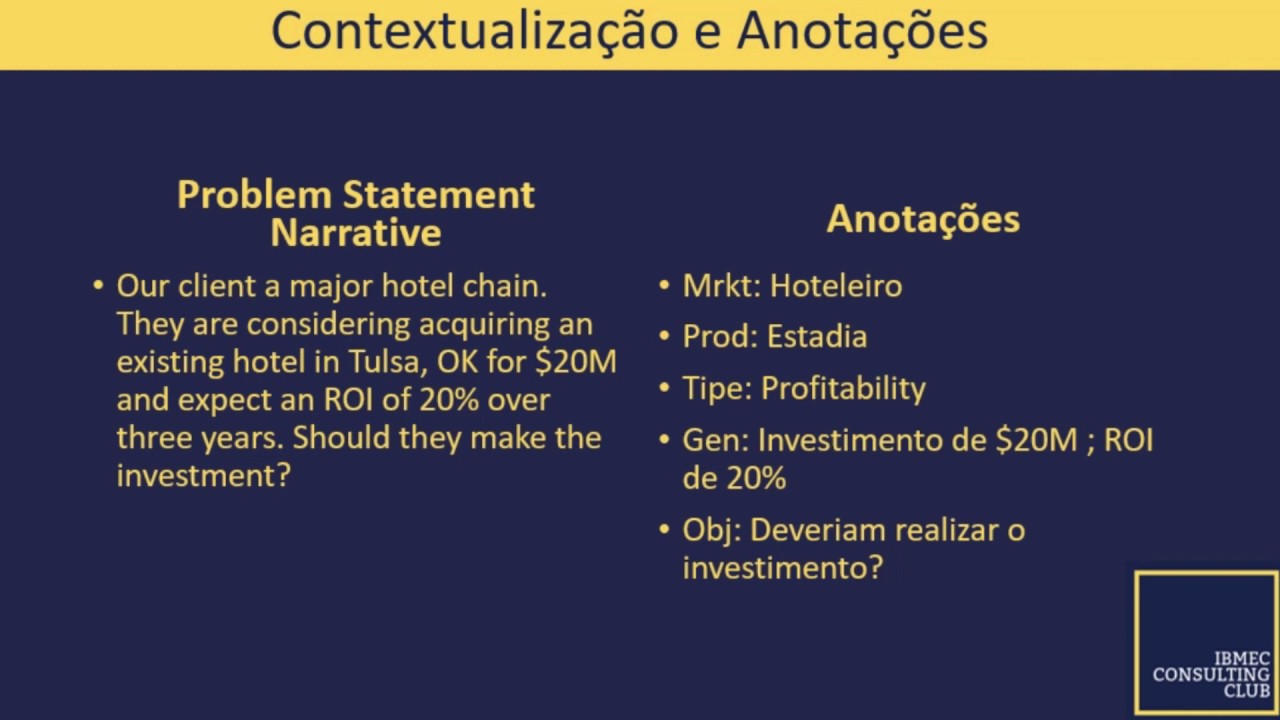 Contextualização e Anotações

Problem Statement Narrative

• Our client a major hotel chain. They are considering acquiring an existing hotel in Tulsa, OK for \$20M and expect an ROI of 20% over three years. Should they make the investment?

Anotações

• Mrkt: Hoteleiro
• Prod: Estadia
• Tipe: Profitability
• Gen: Investimento de \$20M ; ROI de 20%
• Obj: Deveriam realizar o investimento?

IBMEC CONSULTING CLUB